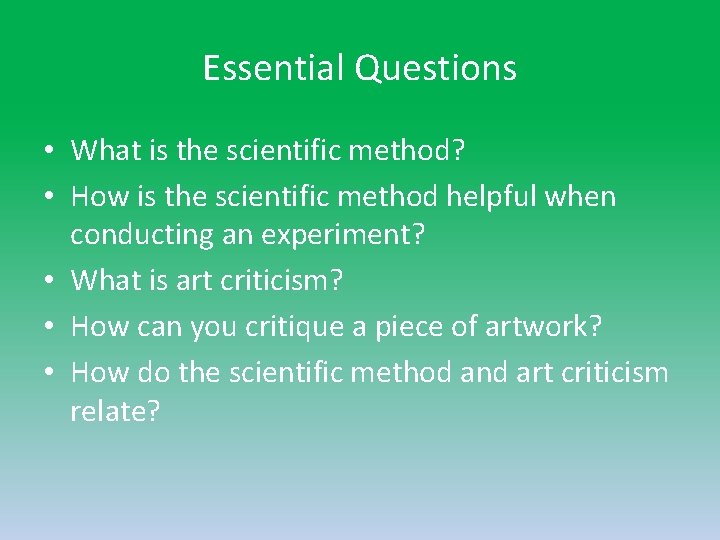 Essential Questions

• What is the scientific method?
• How is the scientific method helpful when conducting an experiment?
• What is art criticism?
• How can you critique a piece of artwork?
• How do the scientific method and art criticism relate?